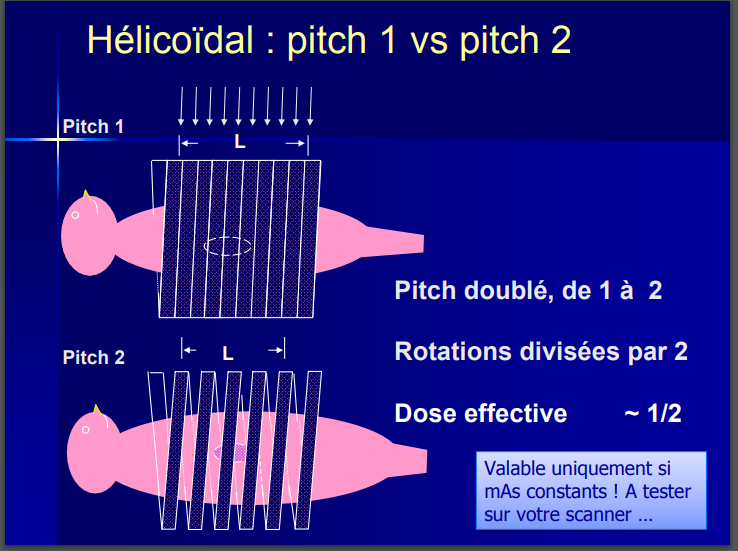 Hélicoïdal : pitch 1 vs pitch 2

Pitch 1

L

Pitch 2

L

Pitch doublé, de 1 à 2

Rotations divisées par 2

Dose effective ~ 1/2

Valable uniquement si mAs constants ! A tester sur votre scanner …